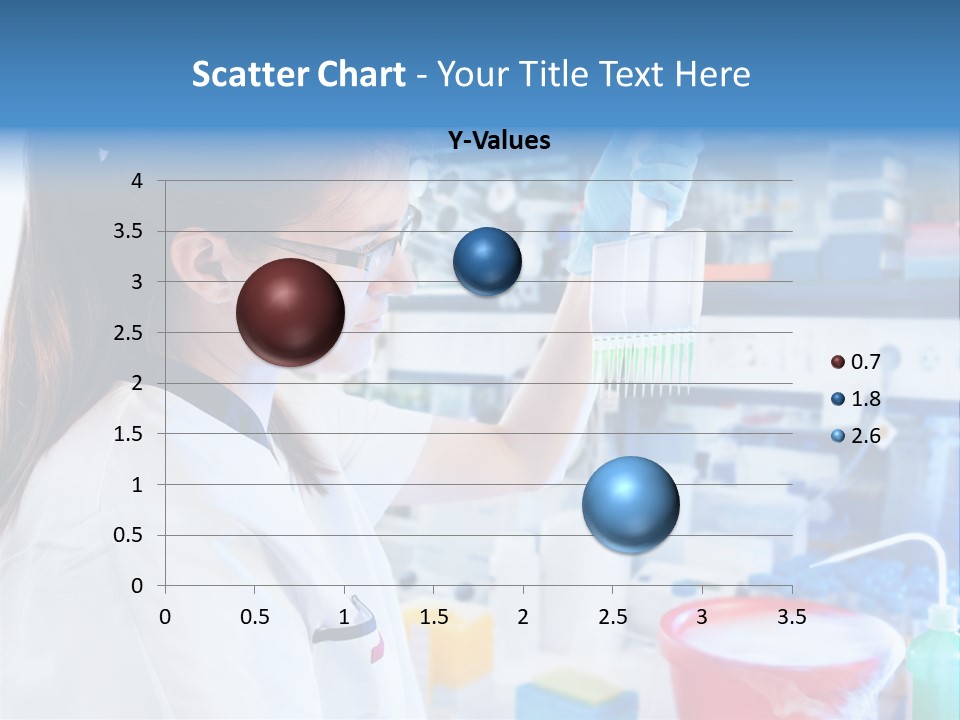 Scatter Chart - Your Title Text Here

Y-Values

4
3.5
3
2.5
2
1.5
1
0.5
0

0 0.5 1 1.5 2 2.5 3 3.5

0.7
1.8
2.6